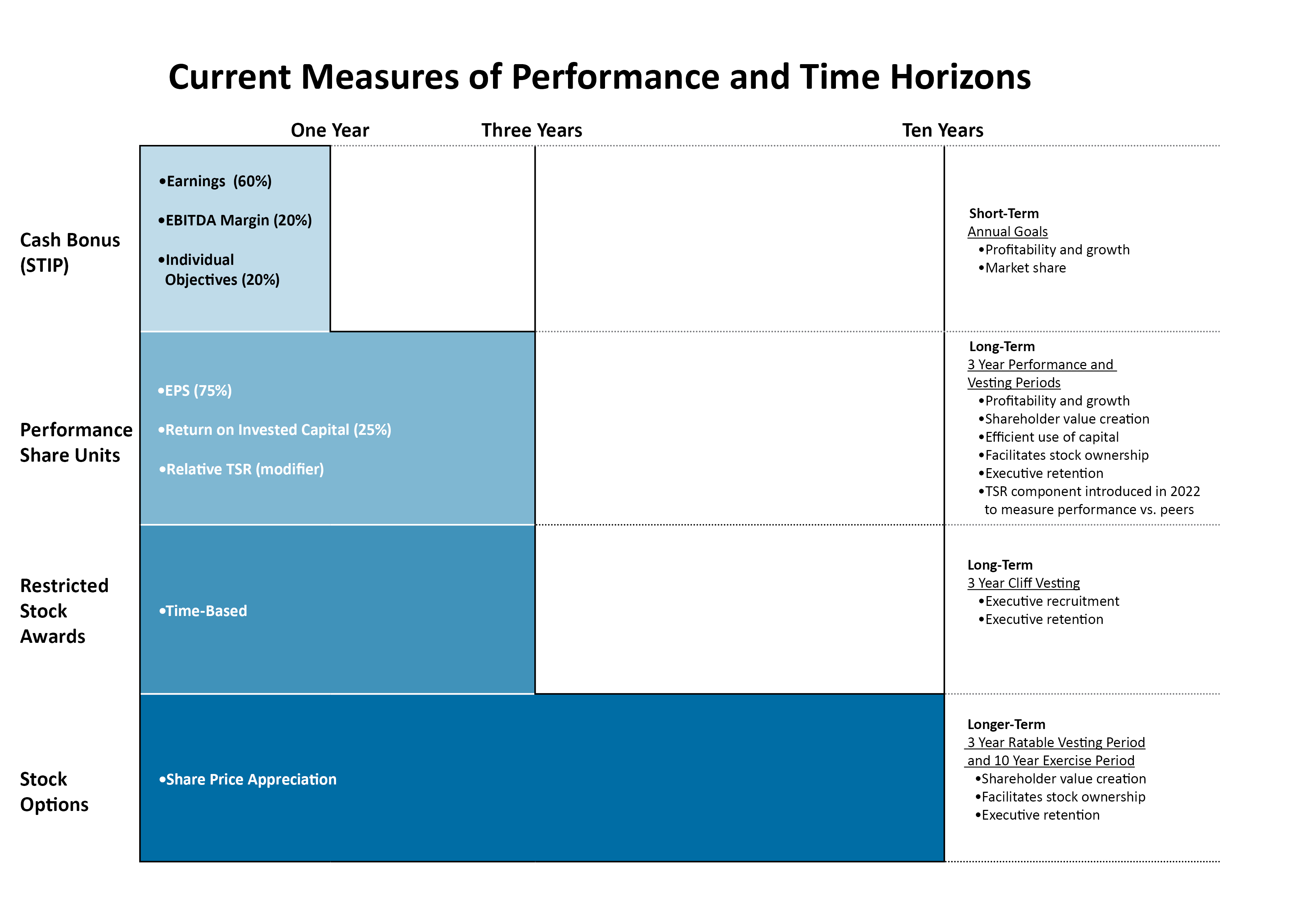 Current Measures of Performance and Time Horizons

One Year Three Years Ten Years

Cash Bonus (STIP)

•Earnings (60%)

•EBITDA Margin (20%)

•Individual Objectives (20%)

Short-Term
Annual Goals
•Profitability and growth
•Market share

Performance Share Units

•EPS (75%)

•Return on Invested Capital (25%)

•Relative TSR (modifier)

Long-Term
3 Year Performance and Vesting Periods
•Profitability and growth
•Shareholder value creation
•Efficient use of capital
•Facilitates stock ownership
•Executive retention
•TSR component introduced in 2022 to measure performance vs. peers

Restricted Stock Awards

•Time-Based

Long-Term
3 Year Cliff Vesting
•Executive recruitment
•Executive retention

Stock Options

•Share Price Appreciation

Longer-Term
3 Year Ratable Vesting Period and 10 Year Exercise Period
•Shareholder value creation
•Facilitates stock ownership
•Executive retention